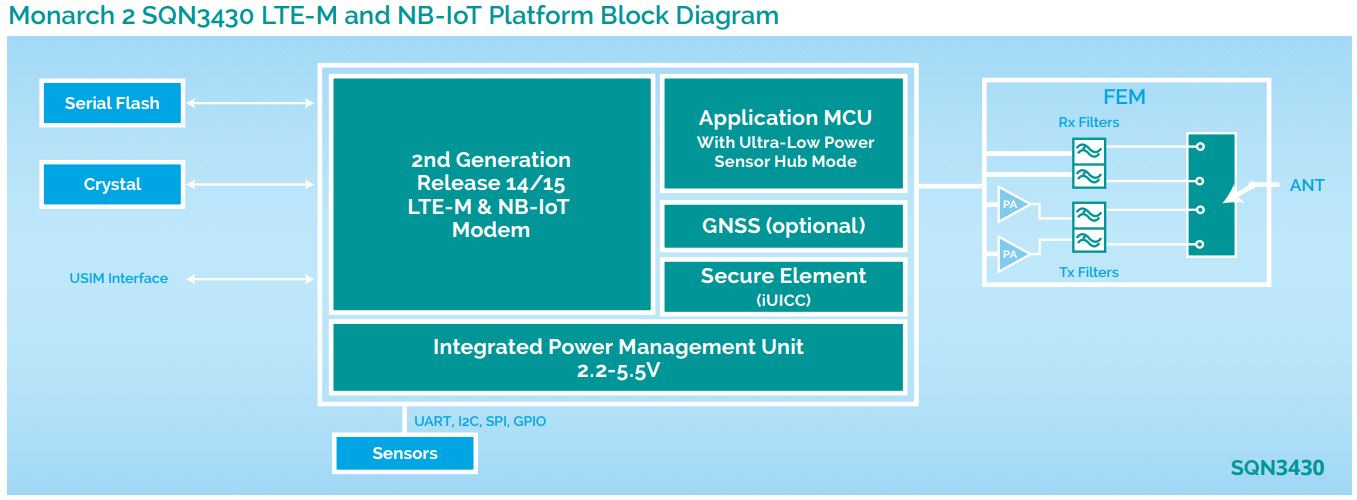 Monarch 2 SQN3430 LTE-M and NB-IoT Platform Block Diagram

Serial Flash

Crystal

USIM Interface

2nd Generation Release 14/15 LTE-M & NB-IoT Modem

Application MCU
With Ultra-Low Power Sensor Hub Mode

GNSS (optional)

Secure Element
(iUICC)

Integrated Power Management Unit
2.2-5.5V

UART, I2C, SPI, GPIO

Sensors

FEM

Rx Filters

PA

PA

Tx Filters

ANT

SQN3430